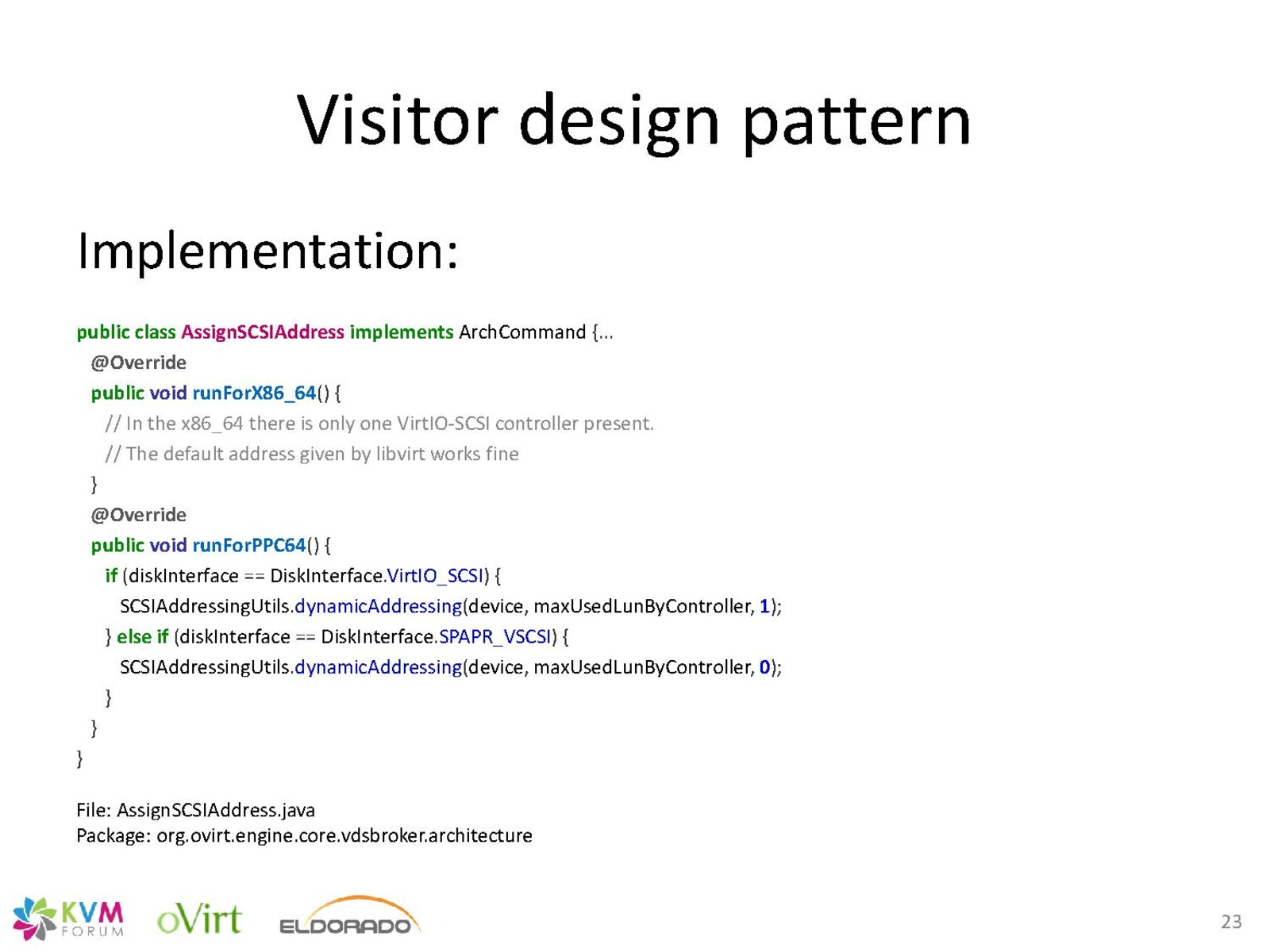 Visitor design pattern

Implementation:

public class AssignSCSIAddress implements ArchCommand {...
  @Override
  public void runForX86_64() {
    // In the x86_64 there is only one VirtIO-SCSI controller present.
    // The default address given by libvirt works fine
  }
  @Override
  public void runForPPC64() {
    if (diskInterface == DiskInterface.VirtIO_SCSI) {
      SCSIAddressingUtils.dynamicAddressing(device, maxUsedLunByController, 1);
    } else if (diskInterface == DiskInterface.SPAPR_VSCSI) {
      SCSIAddressingUtils.dynamicAddressing(device, maxUsedLunByController, 0);
    }
  }
}

File: AssignSCSIAddress.java
Package: org.ovirt.engine.core.vdsbroker.architecture

KVM FORUM oVirt ELDORADO

23